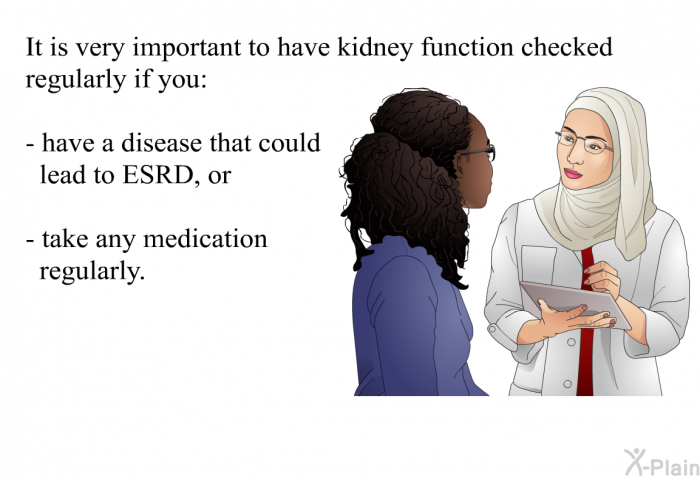 It is very important to have kidney function checked regularly if you:

- have a disease that could lead to ESRD, or

- take any medication regularly.

X-Plain